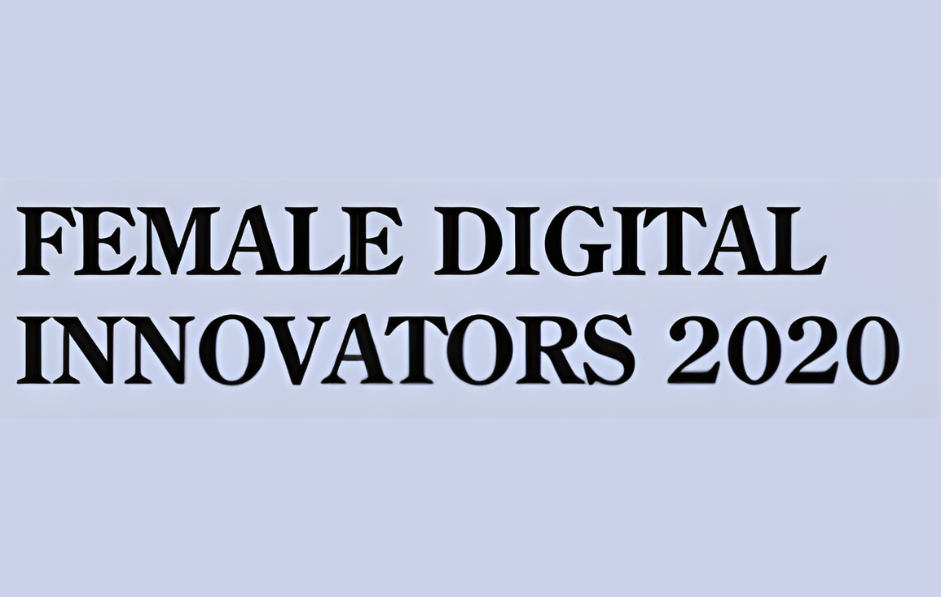 FEMALE DIGITAL INNOVATORS 2020